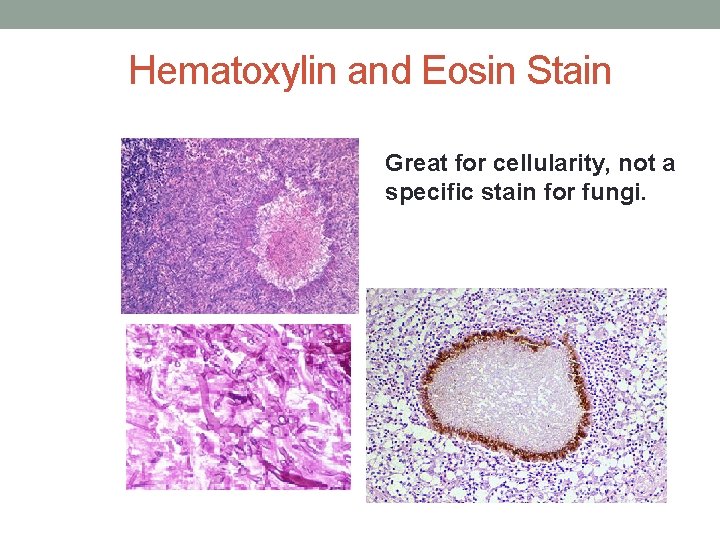 Hematoxylin and Eosin Stain

Great for cellularity, not a specific stain for fungi.